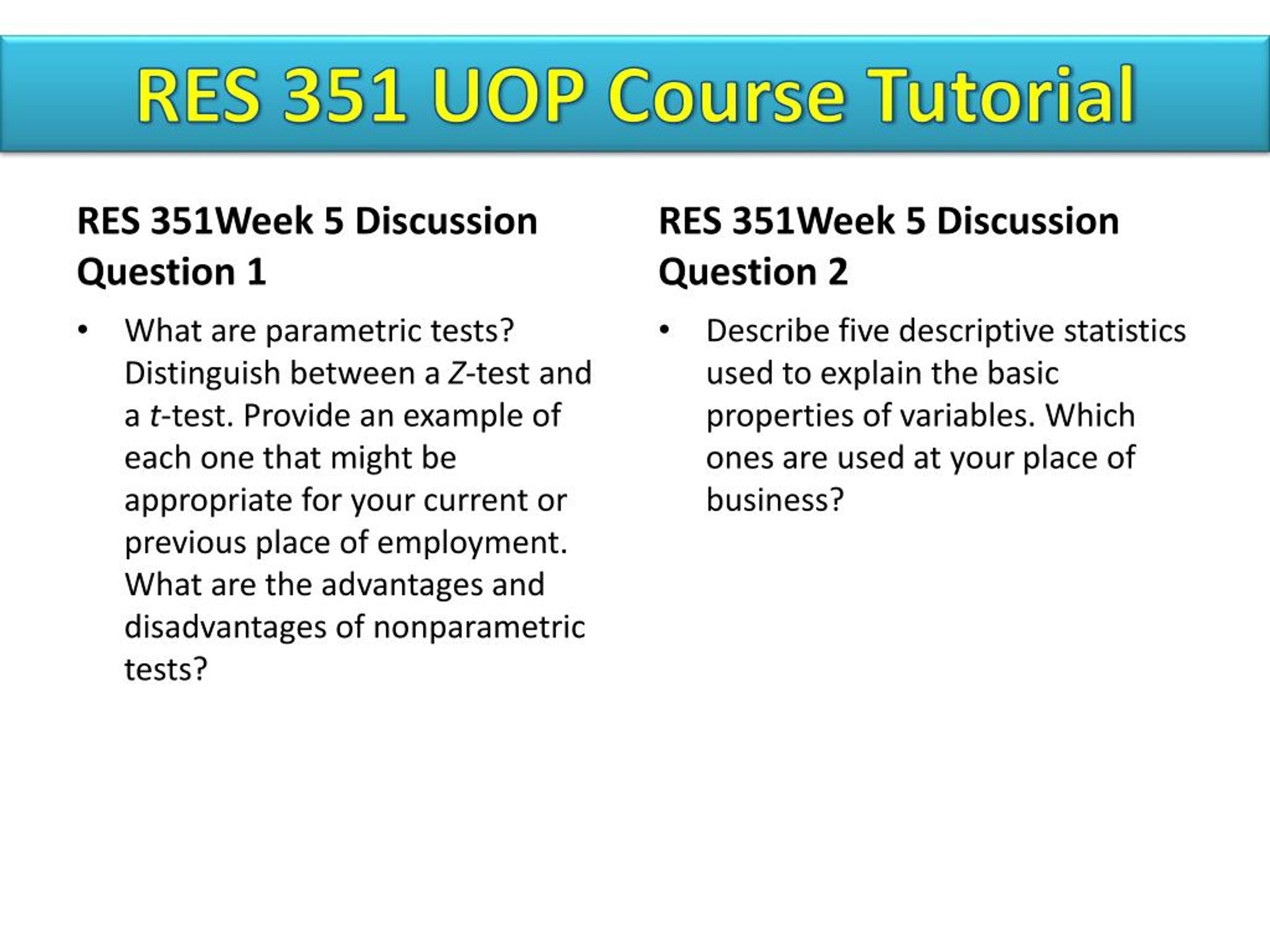 RES 351 UOP Course Tutorial

RES 351Week 5 Discussion Question 1

• What are parametric tests? Distinguish between a Z-test and a t-test. Provide an example of each one that might be appropriate for your current or previous place of employment. What are the advantages and disadvantages of nonparametric tests?

RES 351Week 5 Discussion Question 2

• Describe five descriptive statistics used to explain the basic properties of variables. Which ones are used at your place of business?